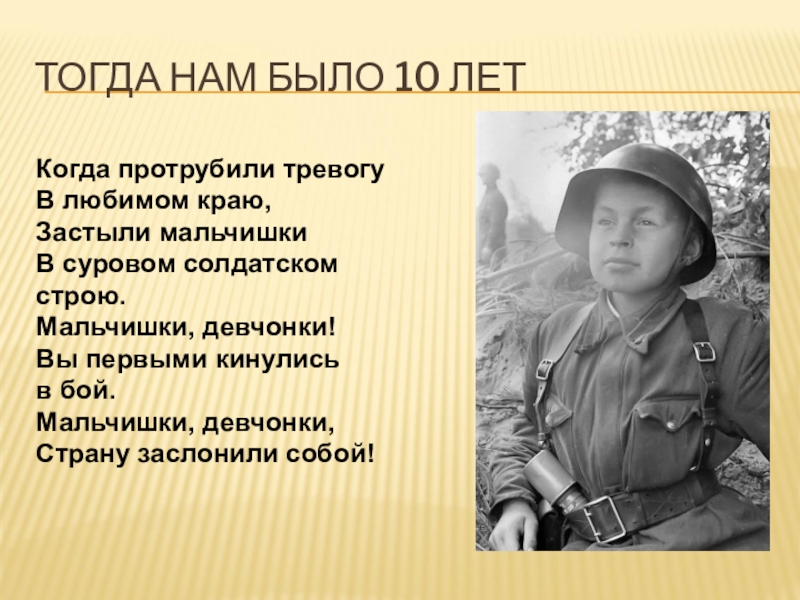 ТОГДА НАМ БЫЛО 10 ЛЕТ

Когда протрубили тревогу
В любимом краю,
Застыли мальчишки
В суровом солдатском строю.
Мальчишки, девчонки!
Вы первыми кинулись в бой.
Мальчишки, девчонки,
Страну заслонили собой!